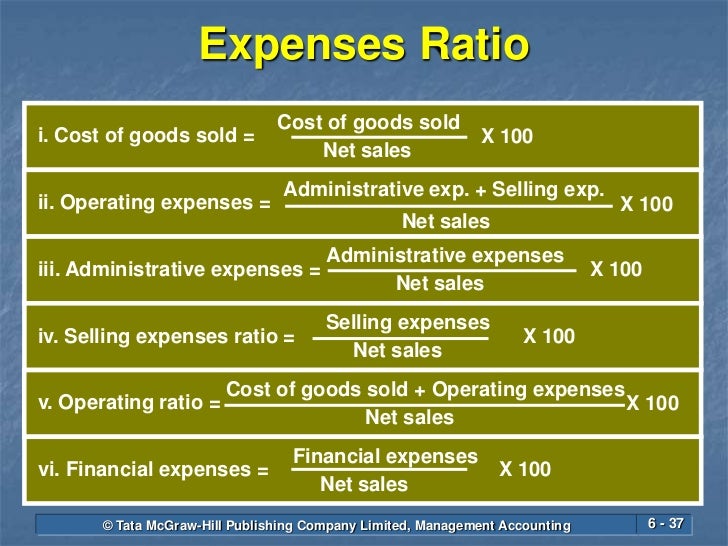 Expenses Ratio

i. Cost of goods sold = $\frac{\text{Cost of goods sold}}{\text{Net sales}}$ X 100

ii. Operating expenses = $\frac{\text{Administrative exp. + Selling exp.}}{\text{Net sales}}$ X 100

iii. Administrative expenses = $\frac{\text{Administrative expenses}}{\text{Net sales}}$ X 100

iv. Selling expenses ratio = $\frac{\text{Selling expenses}}{\text{Net sales}}$ X 100

v. Operating ratio = $\frac{\text{Cost of goods sold + Operating expenses}}{\text{Net sales}}$ X 100

vi. Financial expenses = $\frac{\text{Financial expenses}}{\text{Net sales}}$ X 100

© Tata McGraw-Hill Publishing Company Limited, Management Accounting

6 - 37